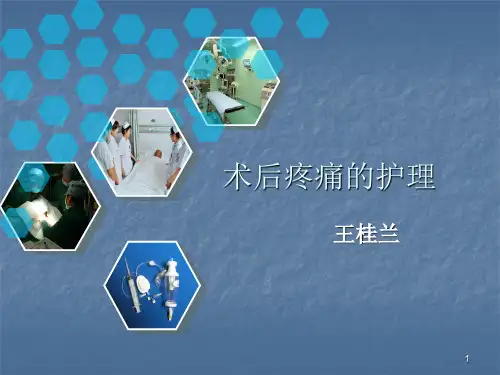 术后疼痛的护理

王桂兰

1